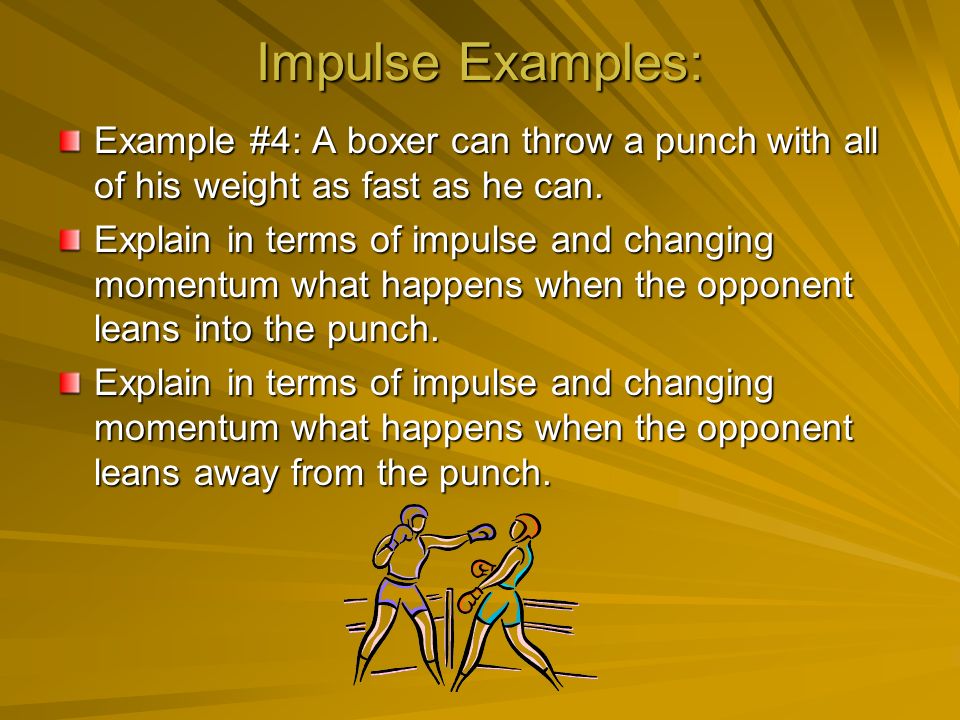 Impulse Examples:

Example #4: A boxer can throw a punch with all of his weight as fast as he can.

Explain in terms of impulse and changing momentum what happens when the opponent leans into the punch.

Explain in terms of impulse and changing momentum what happens when the opponent leans away from the punch.